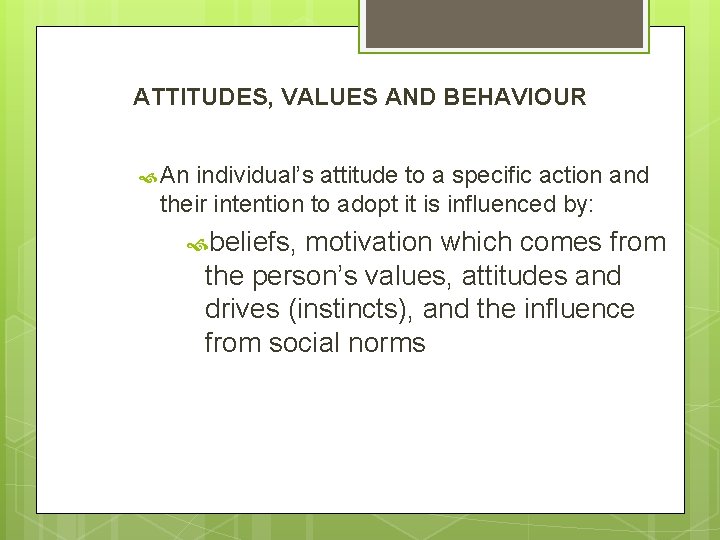 ATTITUDES, VALUES AND BEHAVIOUR

An individual's attitude to a specific action and their intention to adopt it is influenced by:

beliefs, motivation which comes from the person's values, attitudes and drives (instincts), and the influence from social norms